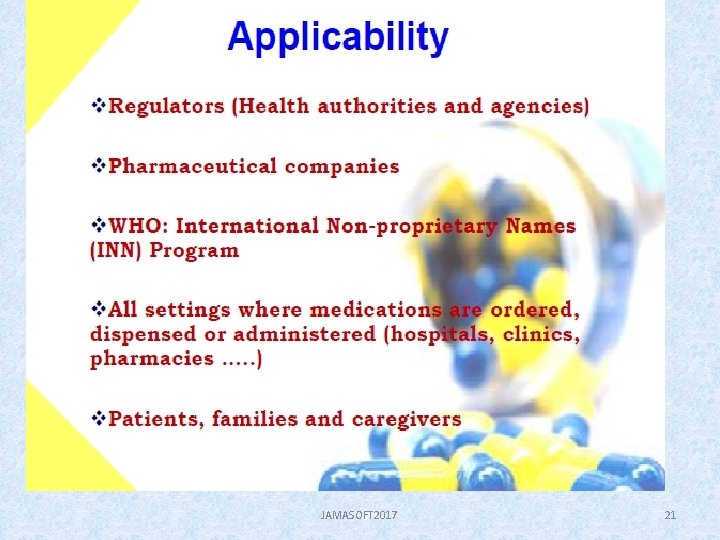 Applicability

❖Regulators (Health authorities and agencies)

❖Pharmaceutical companies

❖WHO: International Non-proprietary Names (INN) Program

❖All settings where medications are ordered, dispensed or administered (hospitals, clinics, pharmacies .....)

❖Patients, families and caregivers

JAMASOFT2017

21